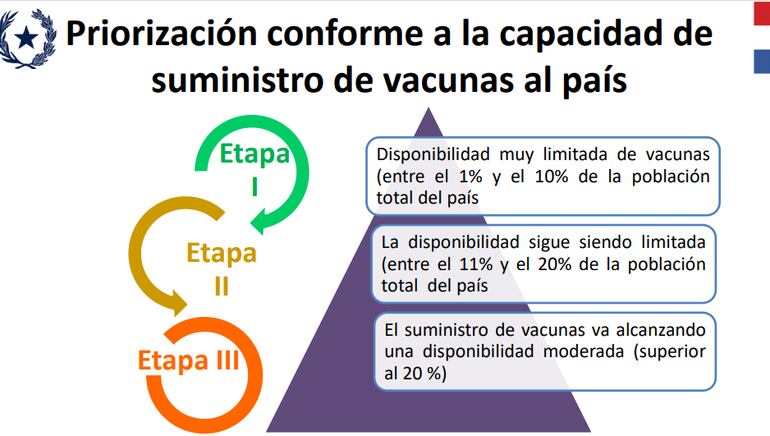 Priorización conforme a la capacidad de suministro de vacunas al país

Etapa I

Etapa II

Etapa III

Disponibilidad muy limitada de vacunas (entre el 1% y el 10% de la población total del país

La disponibilidad sigue siendo limitada (entre el 11% y el 20% de la población total del país

El suministro de vacunas va alcanzando una disponibilidad moderada (superior al 20 %)